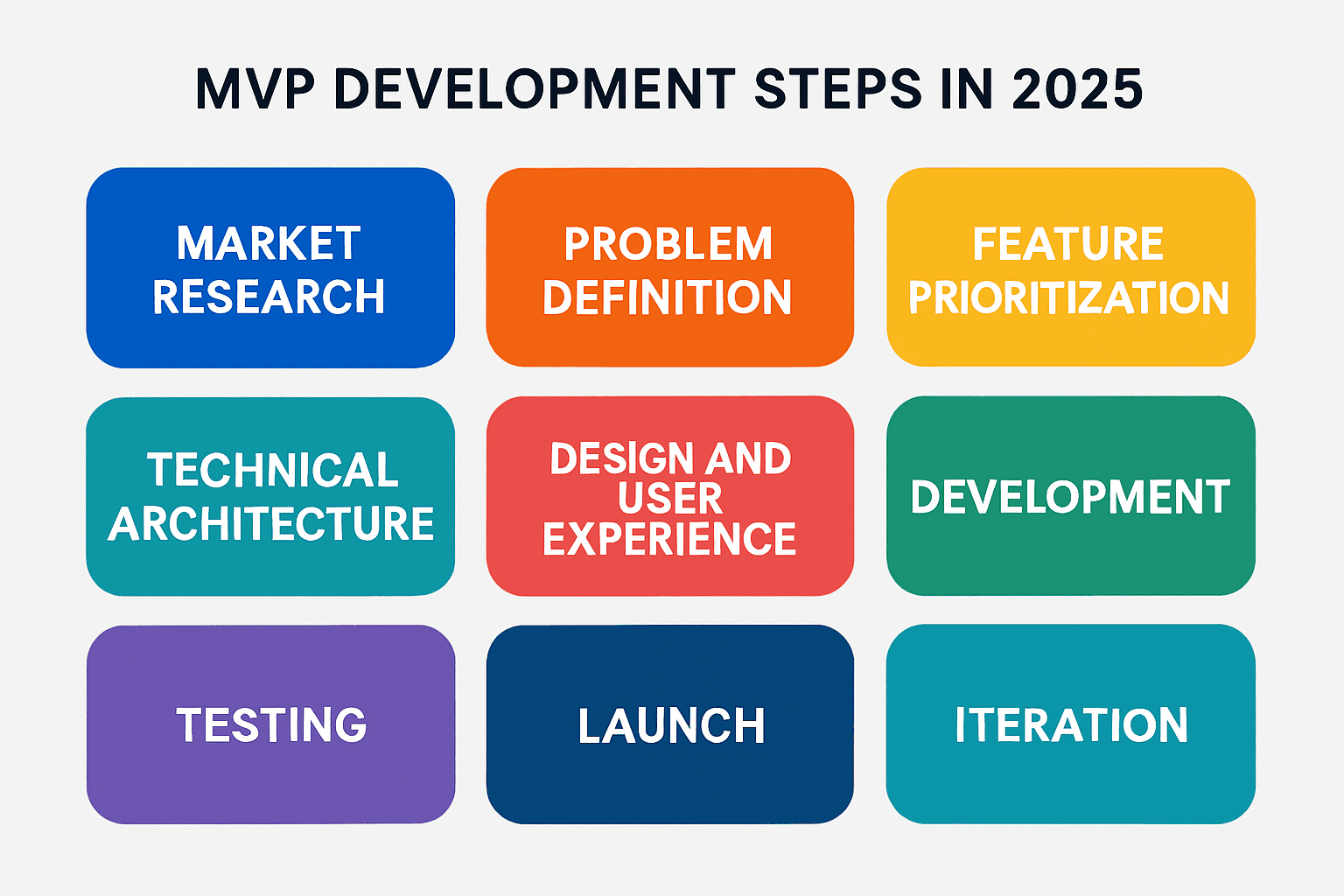 MVP DEVELOPMENT STEPS IN 2025

MARKET RESEARCH

PROBLEM DEFINITION

FEATURE PRIORITIZATION

TECHNICAL ARCHITECTURE

DESIGN AND USER EXPERIENCE

DEVELOPMENT

TESTING

LAUNCH

ITERATION